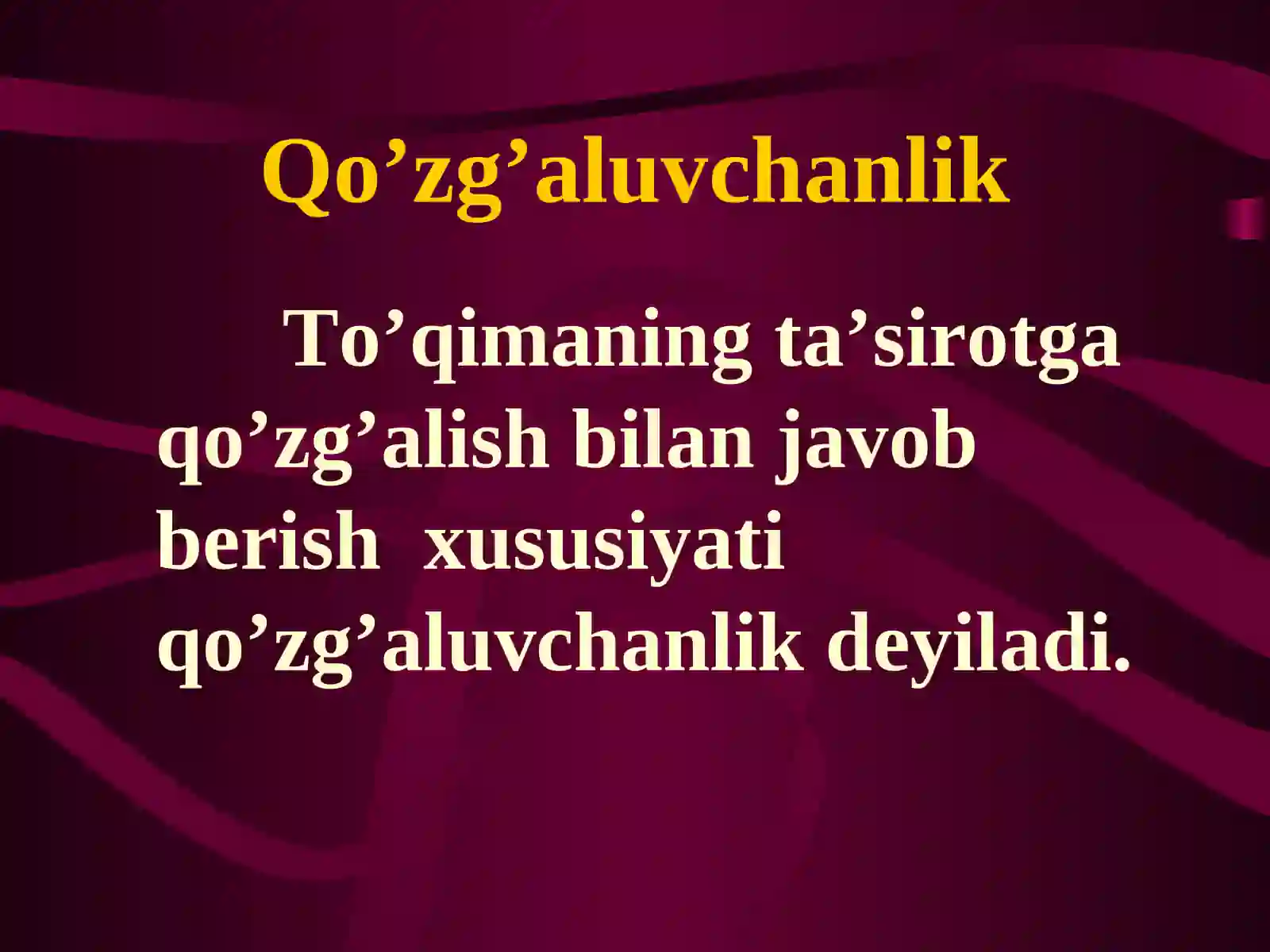 Qo’zg’aluvchanlik

To’qimaning ta’sirotga qo’zg’alish bilan javob berish xususiyati qo’zg’aluvchanlik deyiladi.